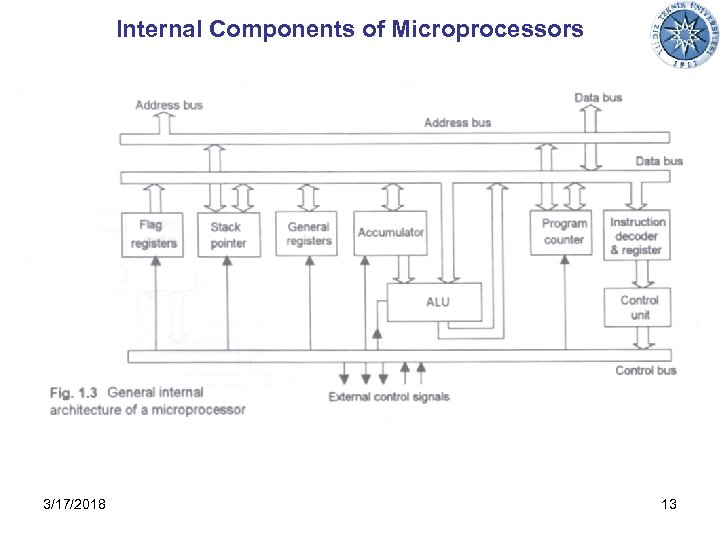 Internal Components of Microprocessors

YILDIZ TEKNİK ÜNİVERSİTESİ 1911

Address bus

Data bus

Address bus

Data bus

Flag registers

Stack pointer

General registers

Accumulator

Program counter

Instruction decoder & register

ALU

Control unit

Control bus

External control signals

Fig. 1.3 General internal architecture of a microprocessor

3/17/2018

13